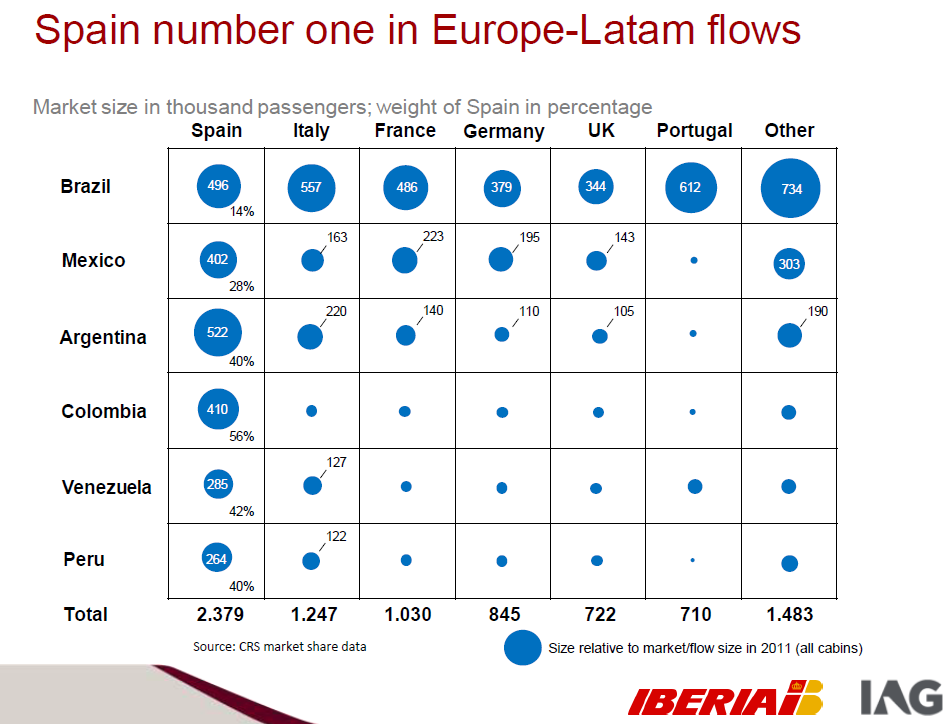 Spain number one in Europe-Latam flows

Market size in thousand passengers; weight of Spain in percentage

| | Spain | Italy | France | Germany | UK | Portugal | Other |
|---|---|---|---|---|---|---|---|
| Brazil | 496 14% | 557 | 486 | 379 | 344 | 612 | 734 |
| Mexico | 402 28% | 163 | 223 | 195 | 143 | | 303 |
| Argentina | 522 40% | 220 | 140 | 110 | 105 | | 190 |
| Colombia | 410 56% | | | | | | |
| Venezuela | 285 42% | 127 | | | | | |
| Peru | 264 40% | 122 | | | | | |
| Total | 2.379 | 1.247 | 1.030 | 845 | 722 | 710 | 1.483 |

Source: CRS market share data

Size relative to market/flow size in 2011 (all cabins)

IBERIA IAG